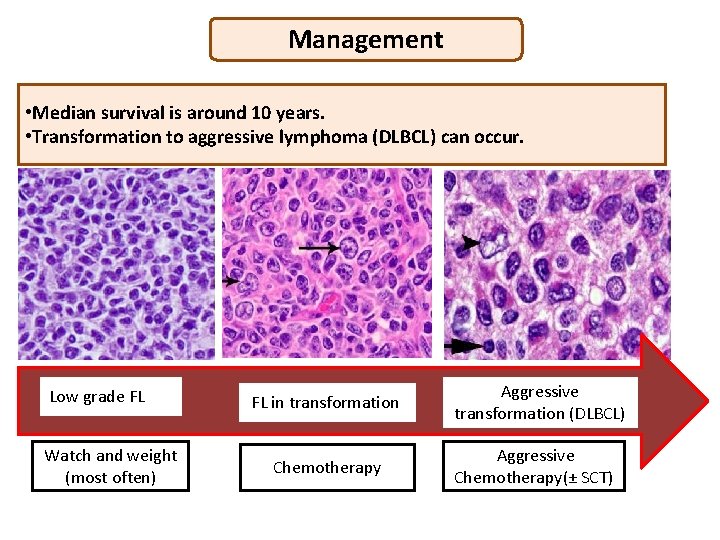 Management

•Median survival is around 10 years.
•Transformation to aggressive lymphoma (DLBCL) can occur.

Low grade FL

FL in transformation

Aggressive transformation (DLBCL)

Watch and weight (most often)

Chemotherapy

Aggressive Chemotherapy(± SCT)